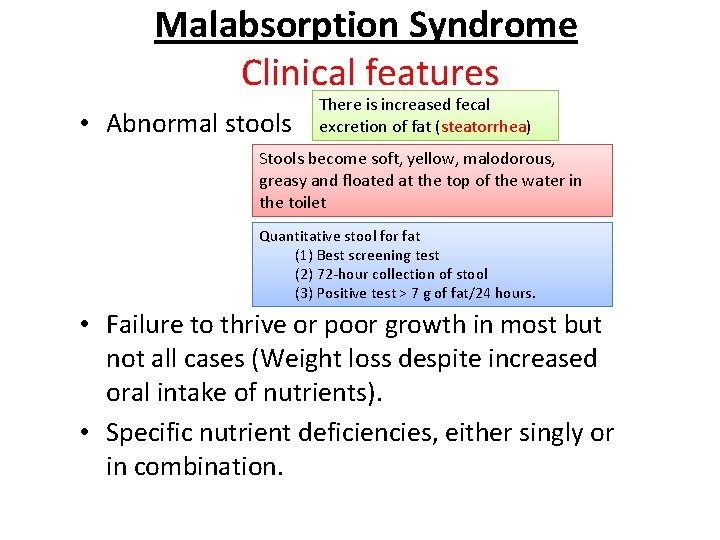 Malabsorption Syndrome
Clinical features

• Abnormal stools

There is increased fecal excretion of fat (steatorrhea)

Stools become soft, yellow, malodorous, greasy and floated at the top of the water in the toilet

Quantitative stool for fat
(1) Best screening test
(2) 72-hour collection of stool
(3) Positive test > 7 g of fat/24 hours.

• Failure to thrive or poor growth in most but not all cases (Weight loss despite increased oral intake of nutrients).

• Specific nutrient deficiencies, either singly or in combination.